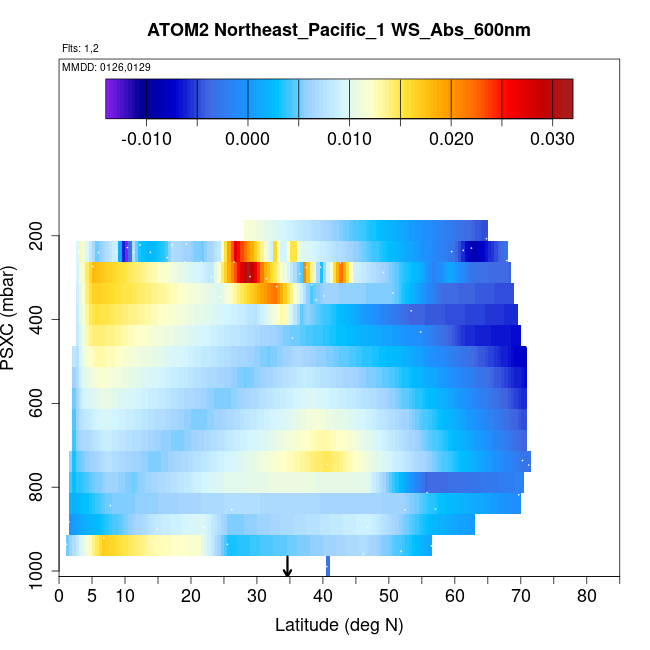 ATOM2 Northeast_Pacific_1 WS_Abs_600nm

Flts: 1,2

MMDD: 0126,0129

-0.010 0.000 0.010 0.020 0.030

PSXC (mbar)

200
400
600
800
1000

0 5 10 20 30 40 50 60 70 80

Latitude (deg N)